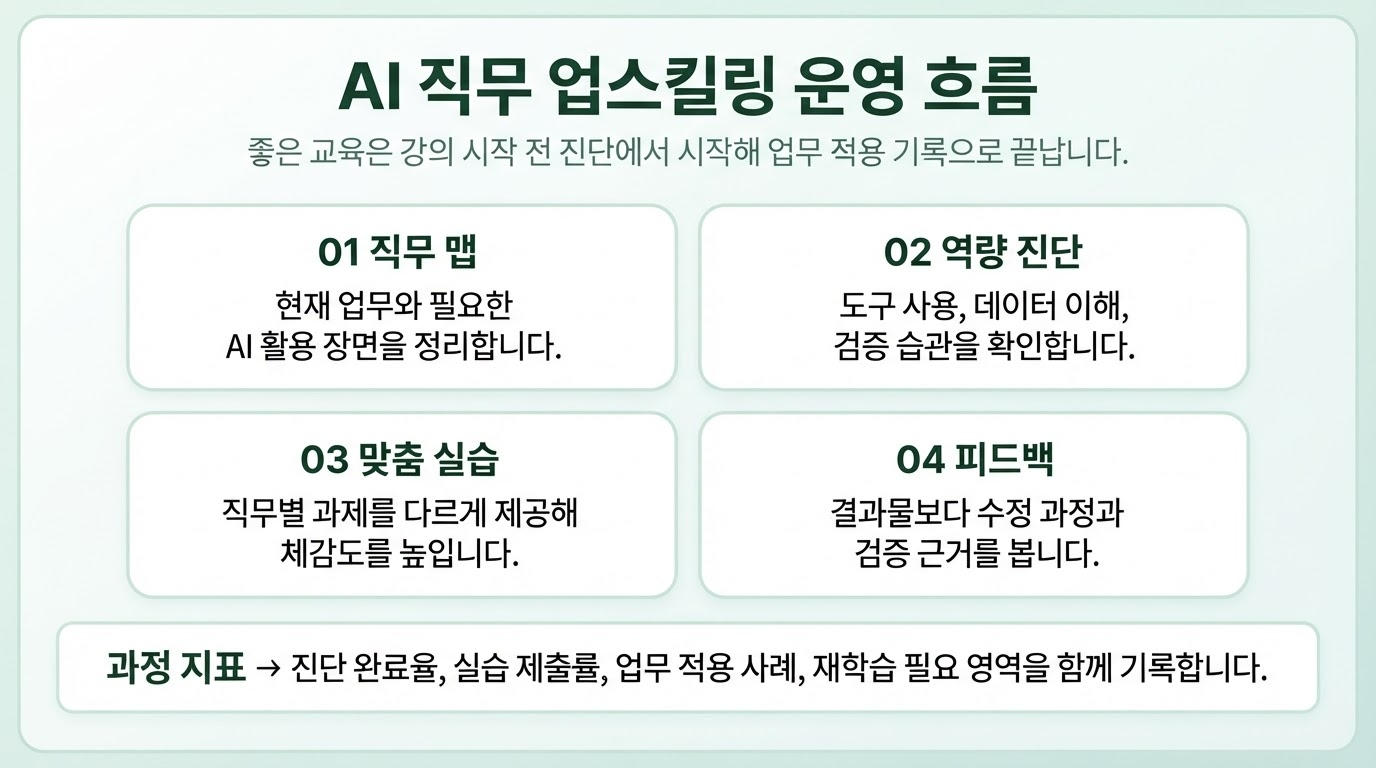 AI 직무 업스킬링 운영 흐름

좋은 교육은 강의 시작 전 진단에서 시작해 업무 적용 기록으로 끝납니다.

01 직무 맵

현재 업무와 필요한 AI 활용 장면을 정리합니다.

02 역량 진단

도구 사용, 데이터 이해, 검증 습관을 확인합니다.

03 맞춤 실습

직무별 과제를 다르게 제공해 체감도를 높입니다.

04 피드백

결과물보다 수정 과정과 검증 근거를 봅니다.

과정 지표 → 진단 완료율, 실습 제출률, 업무 적용 사례, 재학습 필요 영역을 함께 기록합니다.